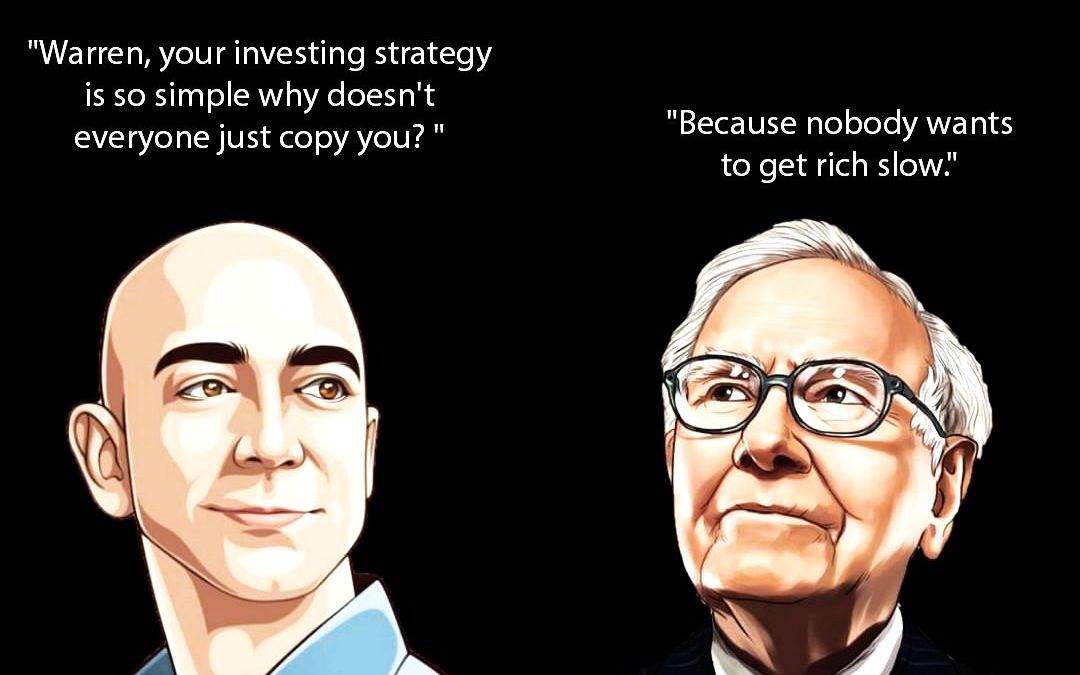 "Warren, your investing strategy is so simple why doesn't everyone just copy you? "

"Because nobody wants to get rich slow."